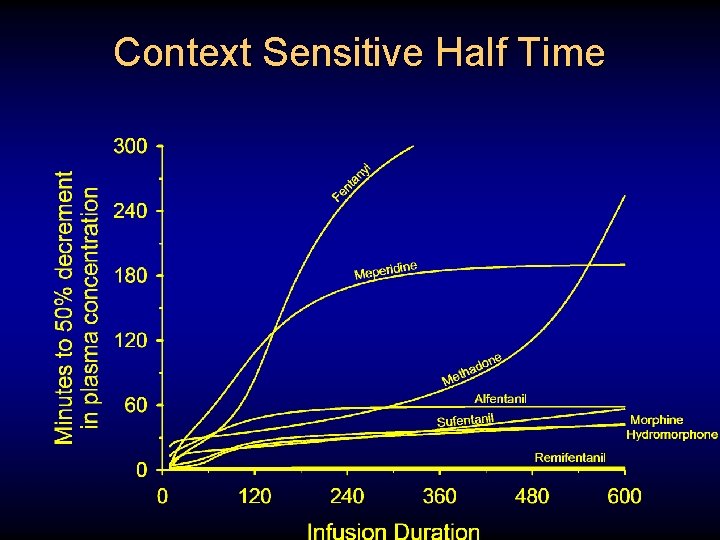 Context Sensitive Half Time

Minutes to 50% decrement in plasma concentration

300
240
180
120
60
0

Fentanyl
Meperidine
Methadone
Alfentanil
Sufentanil
Morphine
Hydromorphone
Remifentanil

0 120 240 360 480 600

Infusion Duration